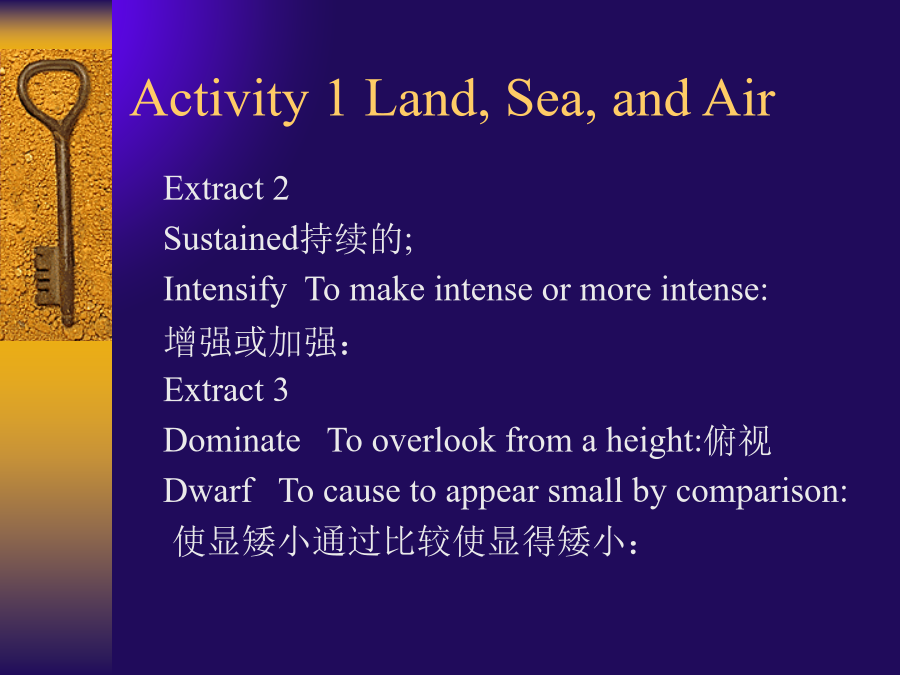 Activity 1 Land, Sea, and Air

Extract 2
Sustained持续的;
Intensify To make intense or more intense:
增强或加强：
Extract 3
Dominate To overlook from a height:俯视
Dwarf To cause to appear small by comparison:
使显矮小通过比较使显得矮小：